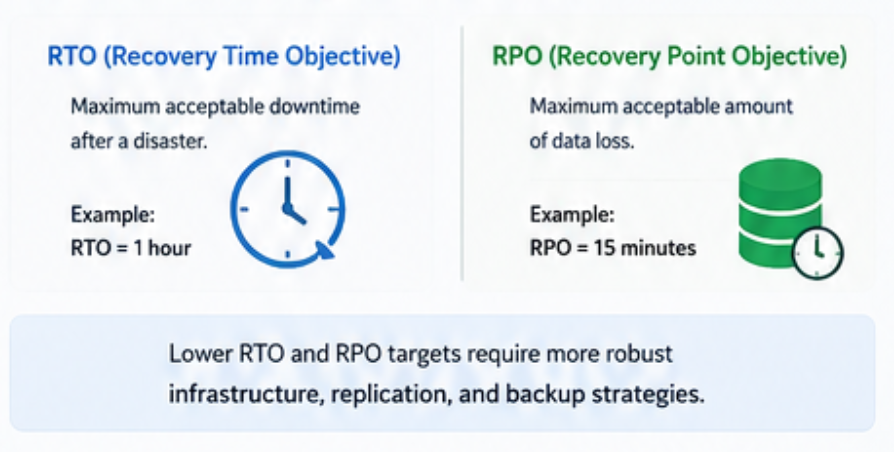 RTO (Recovery Time Objective)

Maximum acceptable downtime after a disaster.

Example:
RTO = 1 hour

RPO (Recovery Point Objective)

Maximum acceptable amount of data loss.

Example:
RPO = 15 minutes

Lower RTO and RPO targets require more robust infrastructure, replication, and backup strategies.